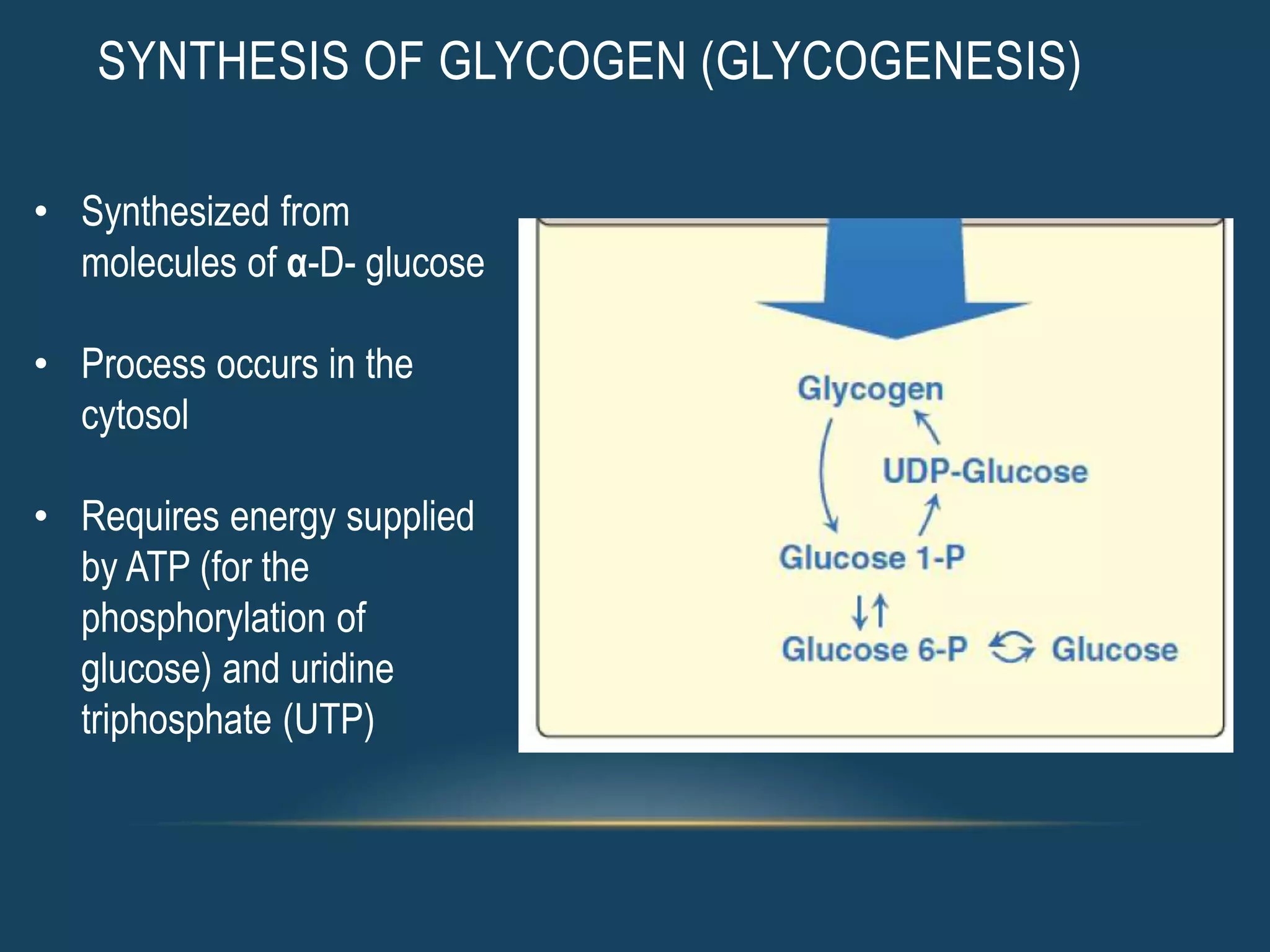 SYNTHESIS OF GLYCOGEN (GLYCOGENESIS)

• Synthesized from molecules of α-D- glucose

• Process occurs in the cytosol

• Requires energy supplied by ATP (for the phosphorylation of glucose) and uridine triphosphate (UTP)

Glycogen

UDP-Glucose

Glucose 1-P

Glucose 6-P

Glucose